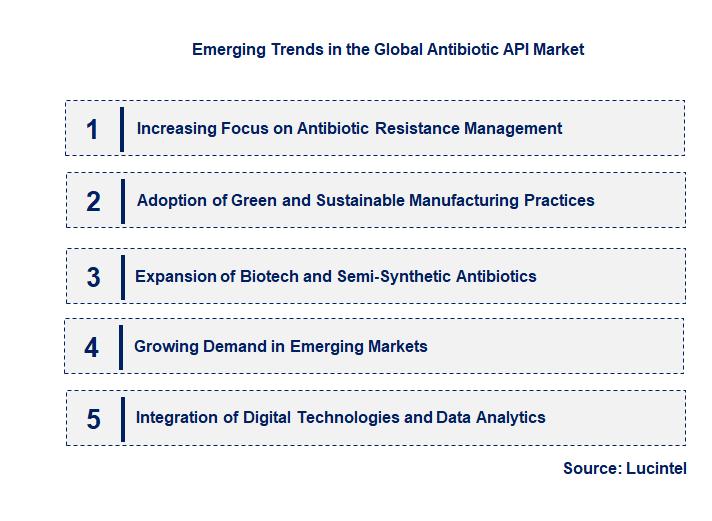 Emerging Trends in the Global Antibiotic API Market

1 Increasing Focus on Antibiotic Resistance Management

2 Adoption of Green and Sustainable Manufacturing Practices

3 Expansion of Biotech and Semi-Synthetic Antibiotics

4 Growing Demand in Emerging Markets

5 Integration of Digital Technologies and Data Analytics

Source: Lucintel